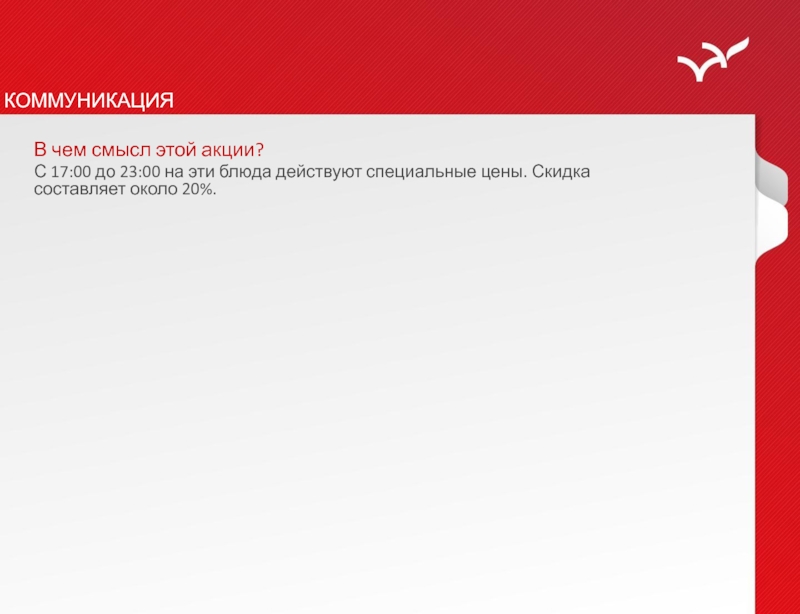 КОММУНИКАЦИЯ

В чем смысл этой акции?

С 17:00 до 23:00 на эти блюда действуют специальные цены. Скидка составляет около 20%.